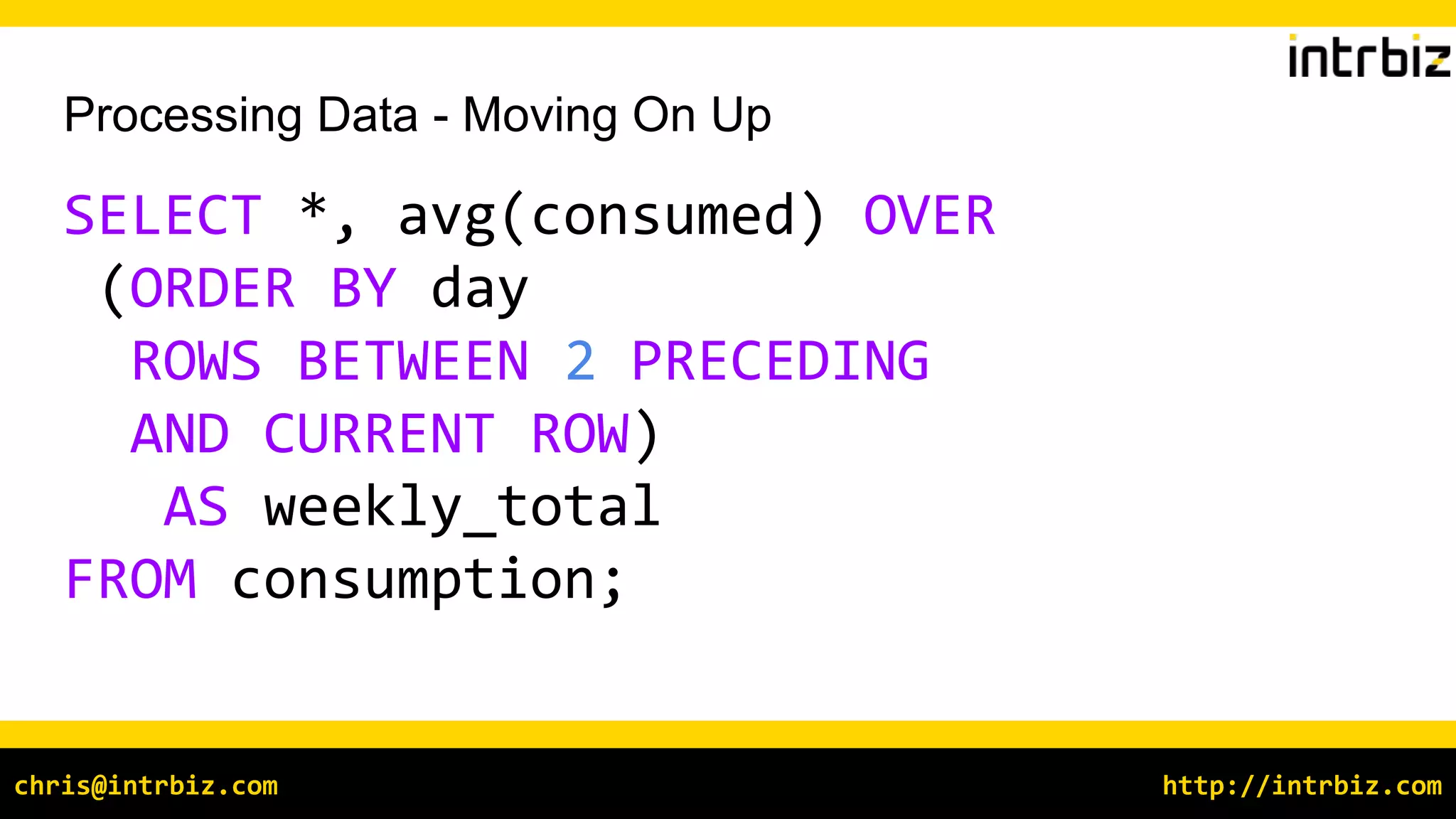 intrbiz

Processing Data - Moving On Up

SELECT *, avg(consumed) OVER
(ORDER BY day
ROWS BETWEEN 2 PRECEDING
AND CURRENT ROW)
AS weekly_total
FROM consumption;

chris@intrbiz.com

http://intrbiz.com